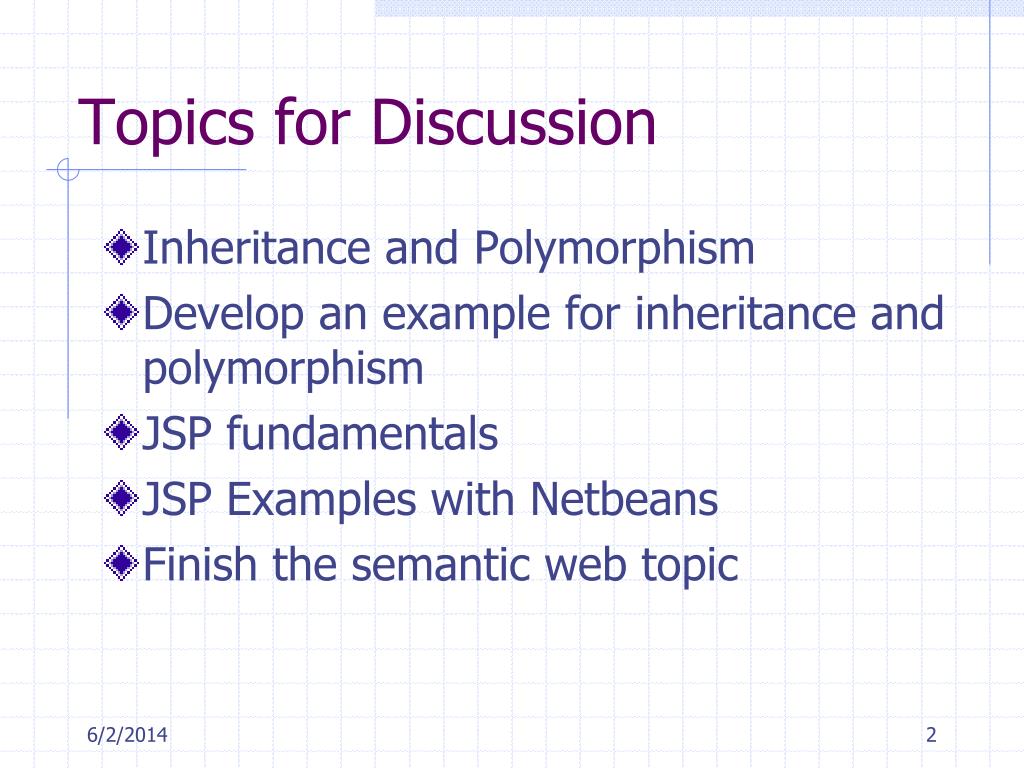 Topics for Discussion

Inheritance and Polymorphism
Develop an example for inheritance and polymorphism
JSP fundamentals
JSP Examples with Netbeans
Finish the semantic web topic

6/2/2014

2